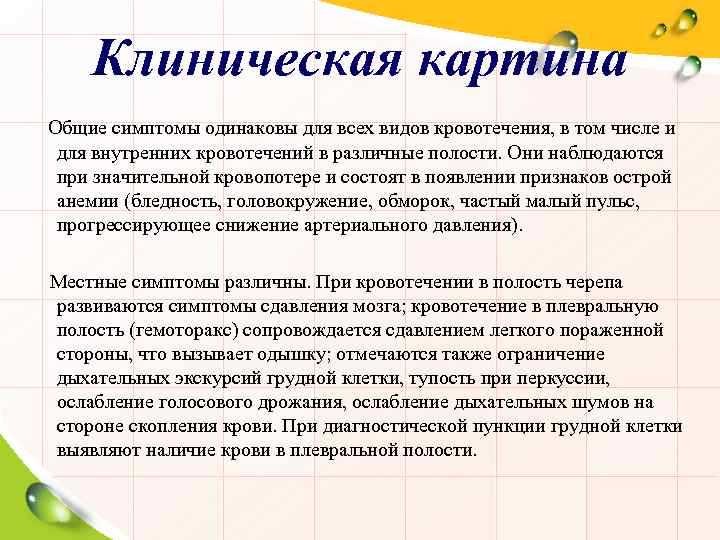 Клиническая картина

Общие симптомы одинаковы для всех видов кровотечения, в том числе и для внутренних кровотечений в различные полости. Они наблюдаются при значительной кровопотере и состоят в появлении признаков острой анемии (бледность, головокружение, обморок, частый малый пульс, прогрессирующее снижение артериального давления).

Местные симптомы различны. При кровотечении в полость черепа развиваются симптомы сдавления мозга; кровотечение в плевральную полость (гемоторакс) сопровождается сдавлением легкого пораженной стороны, что вызывает одышку; отмечаются также ограничение дыхательных экскурсий грудной клетки, тупость при перкуссии, ослабление голосового дрожания, ослабление дыхательных шумов на стороне скопления крови. При диагностической пункции грудной клетки выявляют наличие крови в плевральной полости.